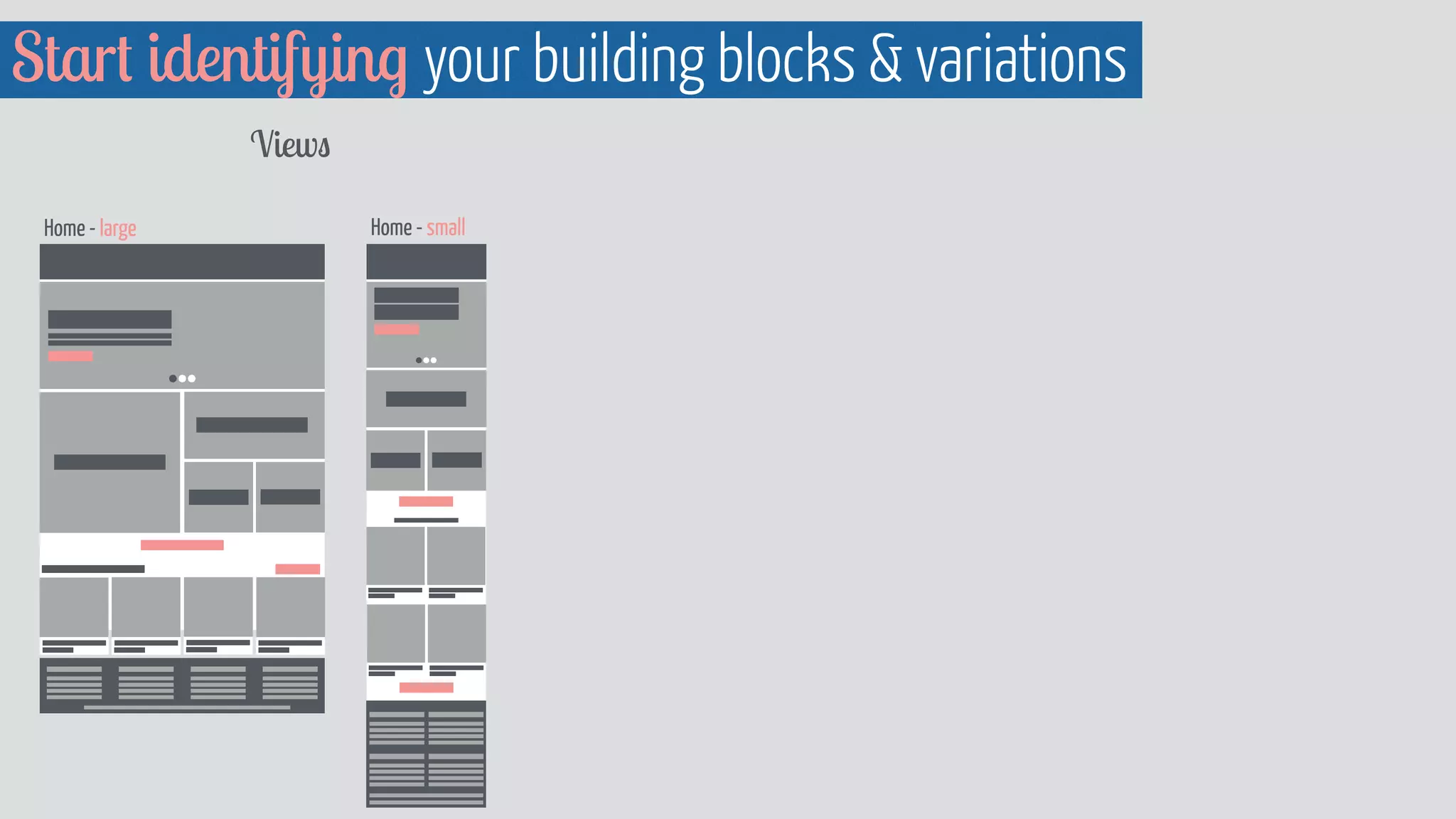 Start identifying your building blocks & variations

Views

Home - large

Home - small